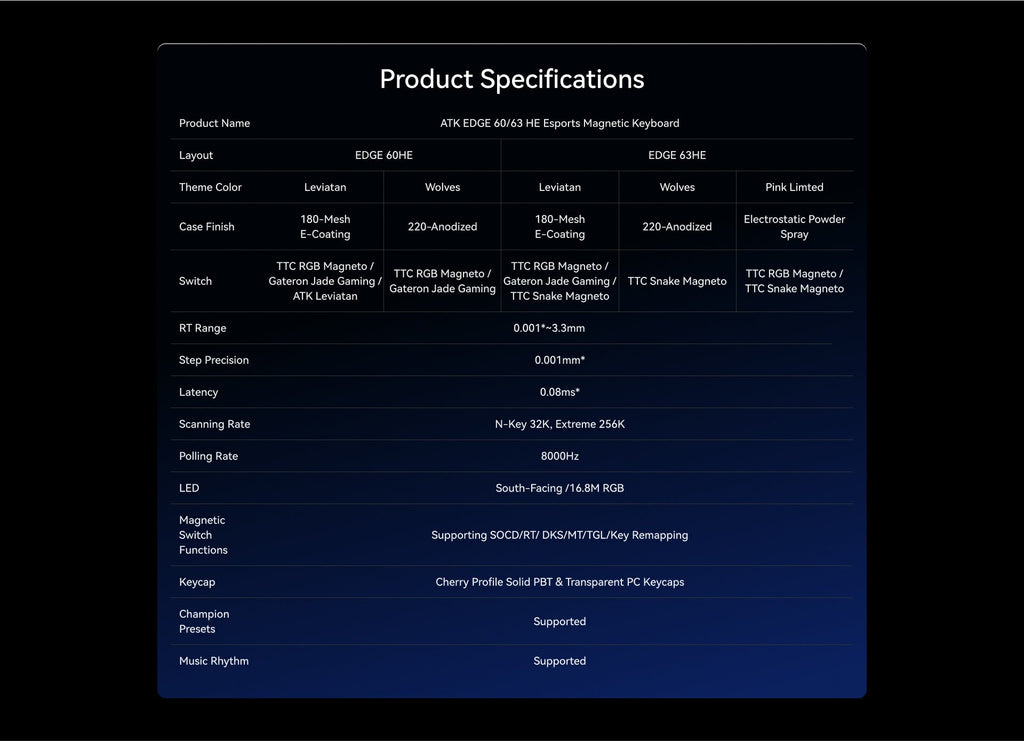 Product Specifications

| Product Name | ATK EDGE 60/63 HE Esports Magnetic Keyboard | | | | |
|---|---|---|---|---|---|
| Layout | EDGE 60HE | | EDGE 63HE | | |
| Theme Color | Leviatan | Wolves | Leviatan | Wolves | Pink Limted |
| Case Finish | 180-Mesh E-Coating | 220-Anodized | 180-Mesh E-Coating | 220-Anodized | Electrostatic Powder Spray |
| Switch | TTC RGB Magneto / Gateron Jade Gaming / ATK Leviatan | TTC RGB Magneto / Gateron Jade Gaming | TTC RGB Magneto / Gateron Jade Gaming / TTC Snake Magneto | TTC Snake Magneto | TTC RGB Magneto / TTC Snake Magneto |
| RT Range | 0.001*~3.3mm | | | | |
| Step Precision | 0.001mm* | | | | |
| Latency | 0.08ms* | | | | |
| Scanning Rate | N-Key 32K, Extreme 256K | | | | |
| Polling Rate | 8000Hz | | | | |
| LED | South-Facing /16.8M RGB | | | | |
| Magnetic Switch Functions | Supporting SOCD/RT/ DKS/MT/TGL/Key Remapping | | | | |
| Keycap | Cherry Profile Solid PBT & Transparent PC Keycaps | | | | |
| Champion Presets | Supported | | | | |
| Music Rhythm | Supported | | | | |